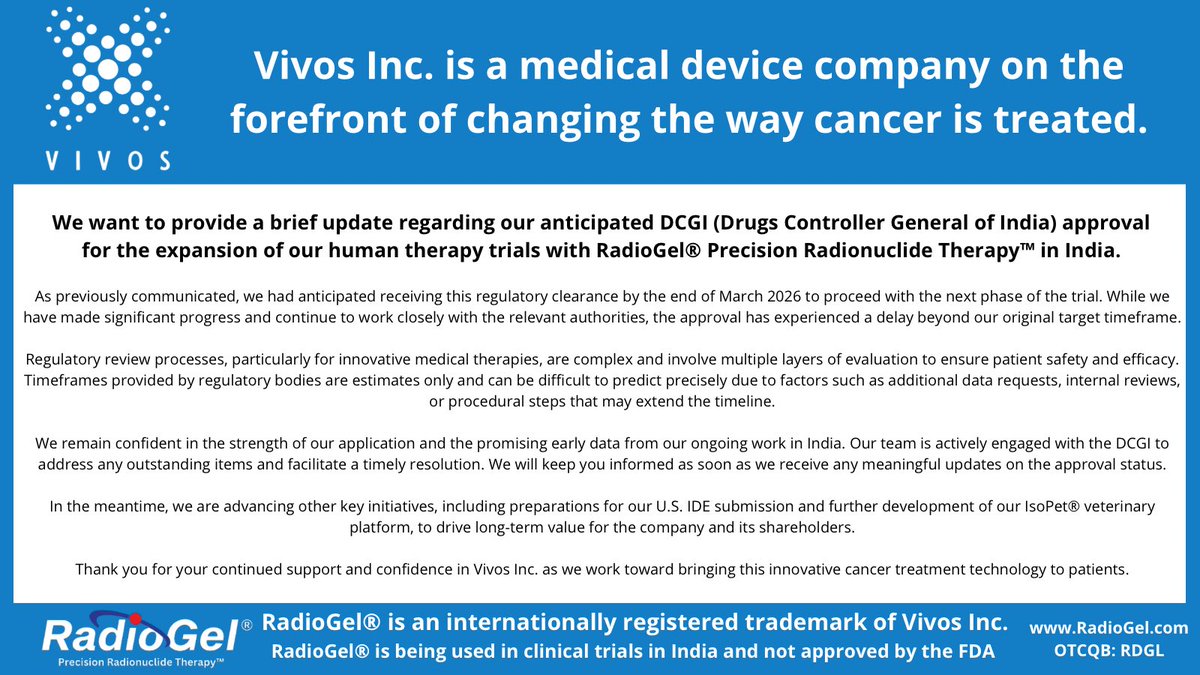 VIVOS

Vivos Inc. is a medical device company on the forefront of changing the way cancer is treated.

We want to provide a brief update regarding our anticipated DCGI (Drugs Controller General of India) approval for the expansion of our human therapy trials with RadioGel® Precision Radionuclide Therapy™ in India.

As previously communicated, we had anticipated receiving this regulatory clearance by the end of March 2026 to proceed with the next phase of the trial. While we have made significant progress and continue to work closely with the relevant authorities, the approval has experienced a delay beyond our original target timeframe.

Regulatory review processes, particularly for innovative medical therapies, are complex and involve multiple layers of evaluation to ensure patient safety and efficacy. Timeframes provided by regulatory bodies are estimates only and can be difficult to predict precisely due to factors such as additional data requests, internal reviews, or procedural steps that may extend the timeline.

We remain confident in the strength of our application and the promising early data from our ongoing work in India. Our team is actively engaged with the DCGI to address any outstanding items and facilitate a timely resolution. We will keep you informed as soon as we receive any meaningful updates on the approval status.

In the meantime, we are advancing other key initiatives, including preparations for our U.S. IDE submission and further development of our IsoPet® veterinary platform, to drive long-term value for the company and its shareholders.

Thank you for your continued support and confidence in Vivos Inc. as we work toward bringing this innovative cancer treatment technology to patients.

RadioGel®
Precision Radionuclide Therapy™

RadioGel® is an internationally registered trademark of Vivos Inc.
RadioGel® is being used in clinical trials in India and not approved by the FDA

www.RadioGel.com
OTCQB: RDGL